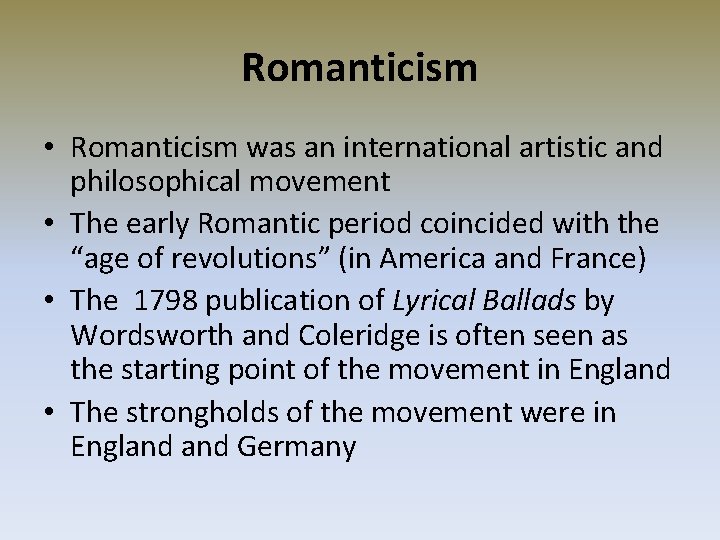 Romanticism

• Romanticism was an international artistic and philosophical movement

• The early Romantic period coincided with the “age of revolutions” (in America and France)

• The 1798 publication of Lyrical Ballads by Wordsworth and Coleridge is often seen as the starting point of the movement in England

• The strongholds of the movement were in England and Germany